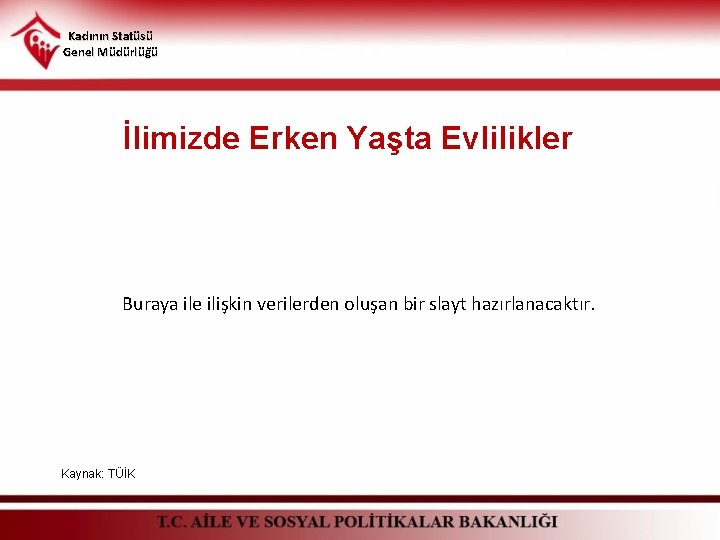 Kadının Statüsü
Genel Müdürlüğü

İlimizde Erken Yaşta Evlilikler

Buraya ile ilişkin verilerden oluşan bir slayt hazırlanacaktır.

Kaynak: TÜİK

T.C. AİLE VE SOSYAL POLİTİKALAR BAKANLIĞI